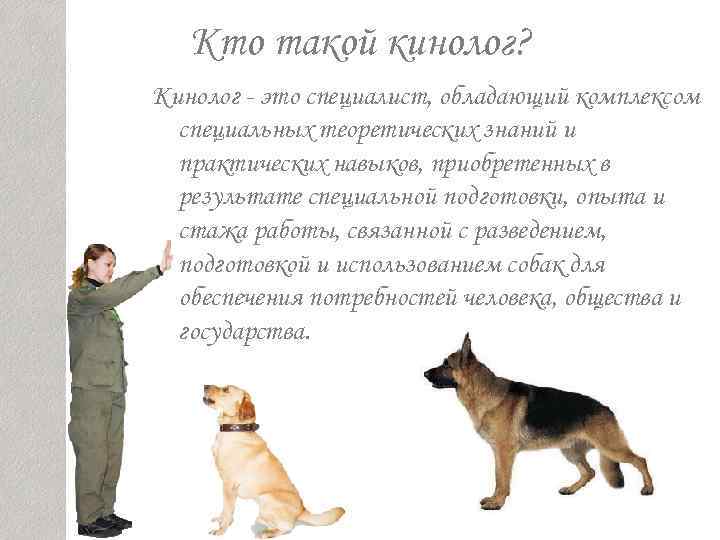 Кто такой кинолог?

Кинолог - это специалист, обладающий комплексом специальных теоретических знаний и практических навыков, приобретенных в результате специальной подготовки, опыта и стажа работы, связанной с разведением, подготовкой и использованием собак для обеспечения потребностей человека, общества и государства.